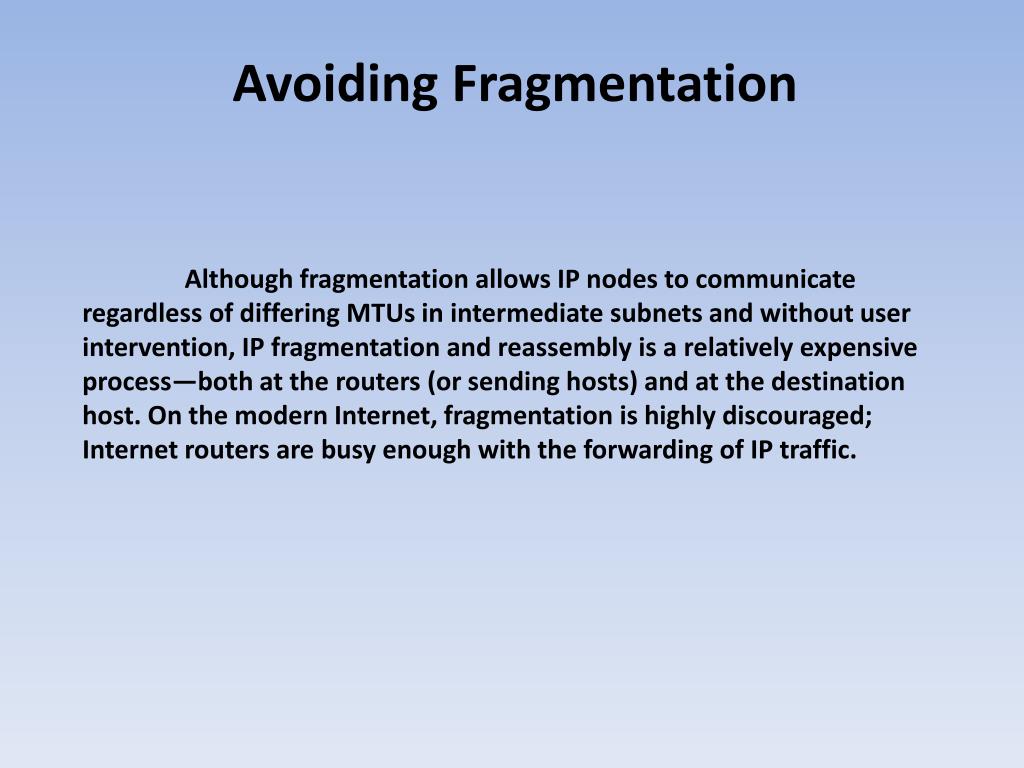 Avoiding Fragmentation

Although fragmentation allows IP nodes to communicate regardless of differing MTUs in intermediate subnets and without user intervention, IP fragmentation and reassembly is a relatively expensive process—both at the routers (or sending hosts) and at the destination host. On the modern Internet, fragmentation is highly discouraged; Internet routers are busy enough with the forwarding of IP traffic.